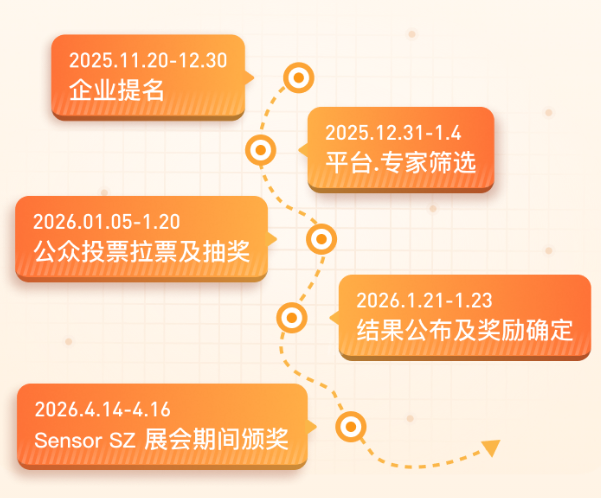 2025.11.20-12.30
企业提名

2025.12.31-1.4
平台.专家筛选

2026.01.05-1.20
公众投票拉票及抽奖

2026.1.21-1.23
结果公布及奖励确定

2026.4.14-4.16
Sensor SZ 展会期间颁奖